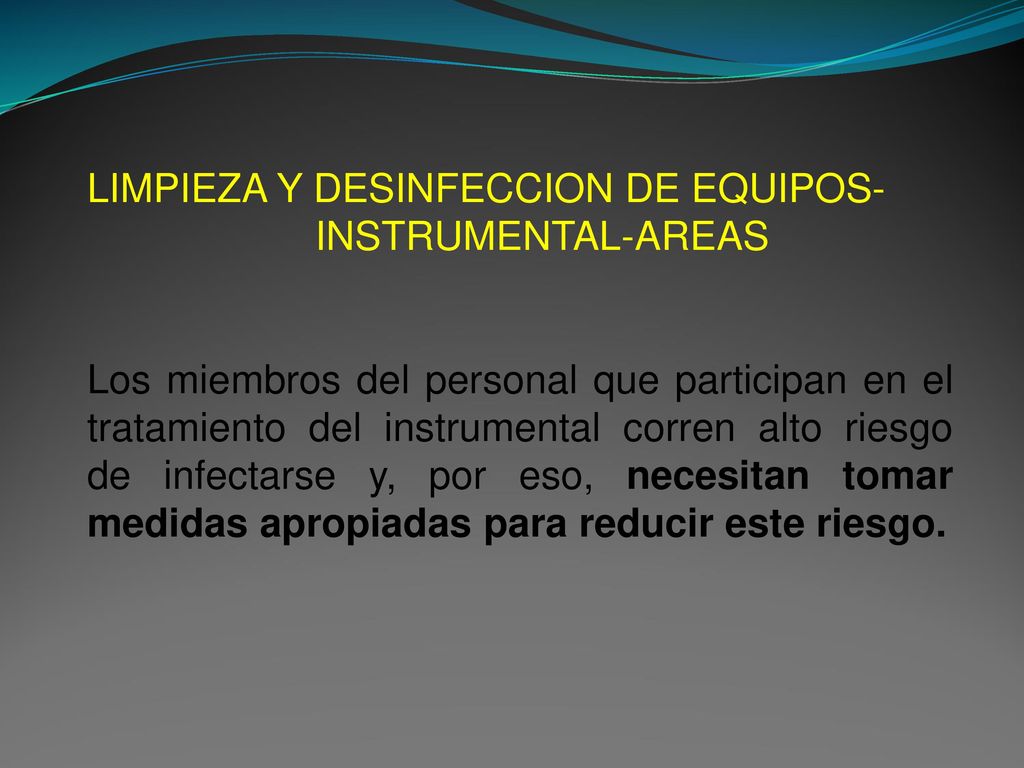 LIMPIEZA Y DESINFECCION DE EQUIPOS-INSTRUMENTAL-AREAS

Los miembros del personal que participan en el tratamiento del instrumental corren alto riesgo de infectarse y, por eso, necesitan tomar medidas apropiadas para reducir este riesgo.